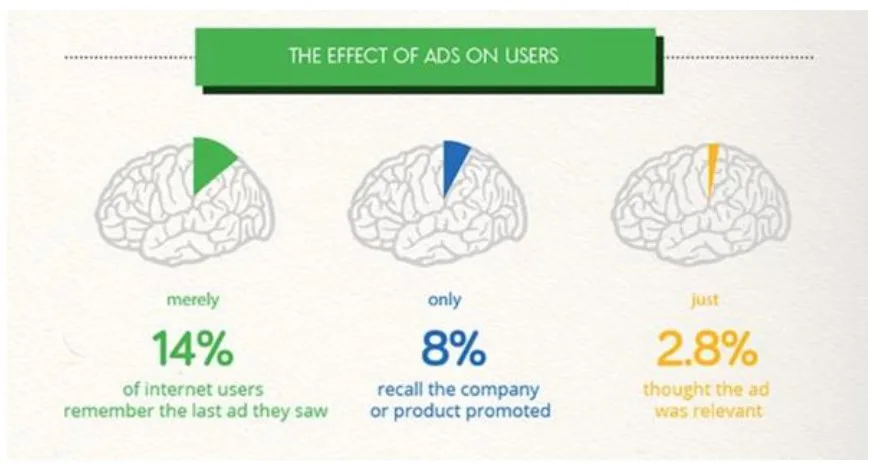 THE EFFECT OF ADS ON USERS

merely

14%

of internet users remember the last ad they saw

only

8%

recall the company or product promoted

just

2.8%

thought the ad was relevant